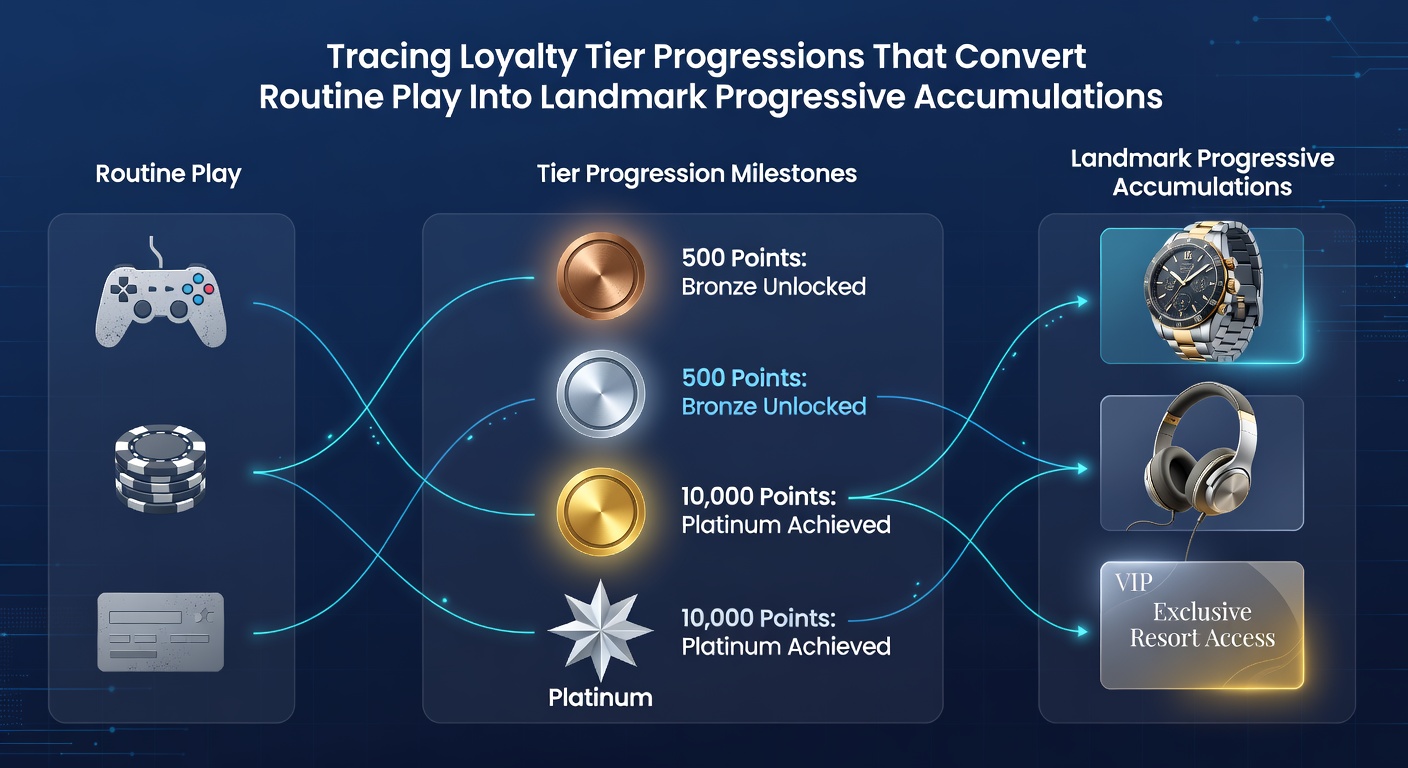 Tracing Loyalty Tier Progressions That Convert Routine Play Into Landmark Progressive Accumulations

Routine Play

Tier Progression Milestones

500 Points:
Bronze Unlocked

500 Points:
Bronze Unlocked

10,000 Points:
Platinum Achieved

10,000 Points:
Platinum Achieved

Platinum

Landmark Progressive Accumulations

VIP
Exclusive
Resort Access